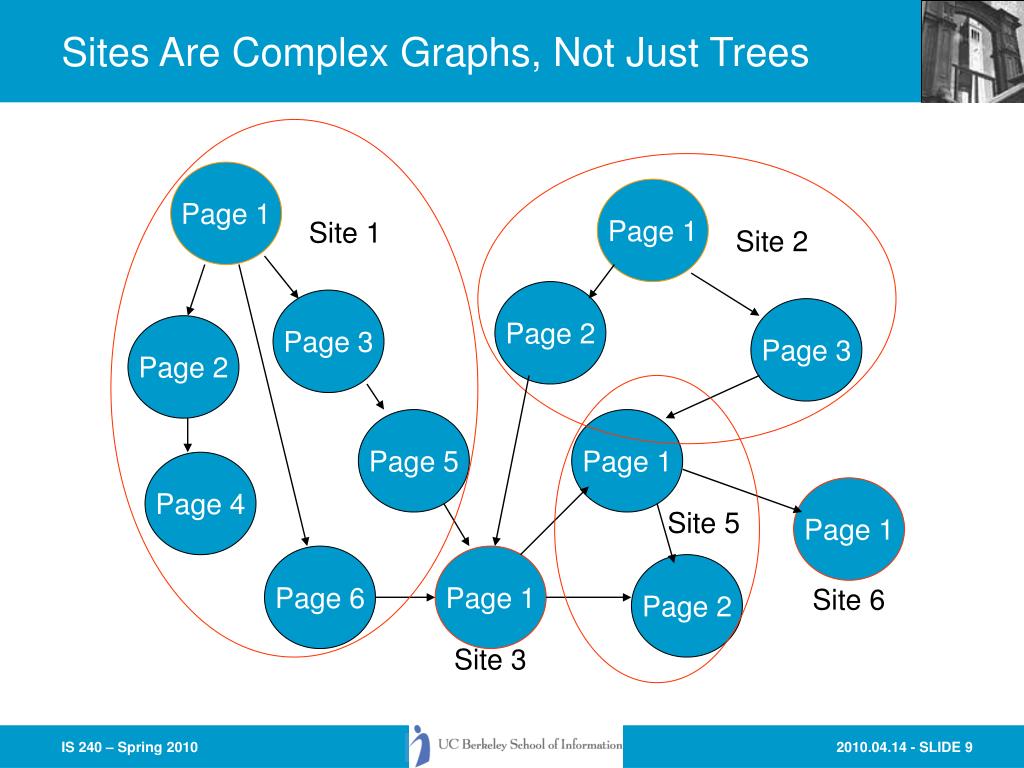 Sites Are Complex Graphs, Not Just Trees

Page 1
Site 1
Page 2
Page 3
Page 4
Page 5
Page 6

Page 1
Site 2
Page 2
Page 3

Page 1
Site 5
Page 2

Page 1
Site 3

Page 1
Site 6

IS 240 – Spring 2010
UC Berkeley School of Information
2010.04.14 - SLIDE 9